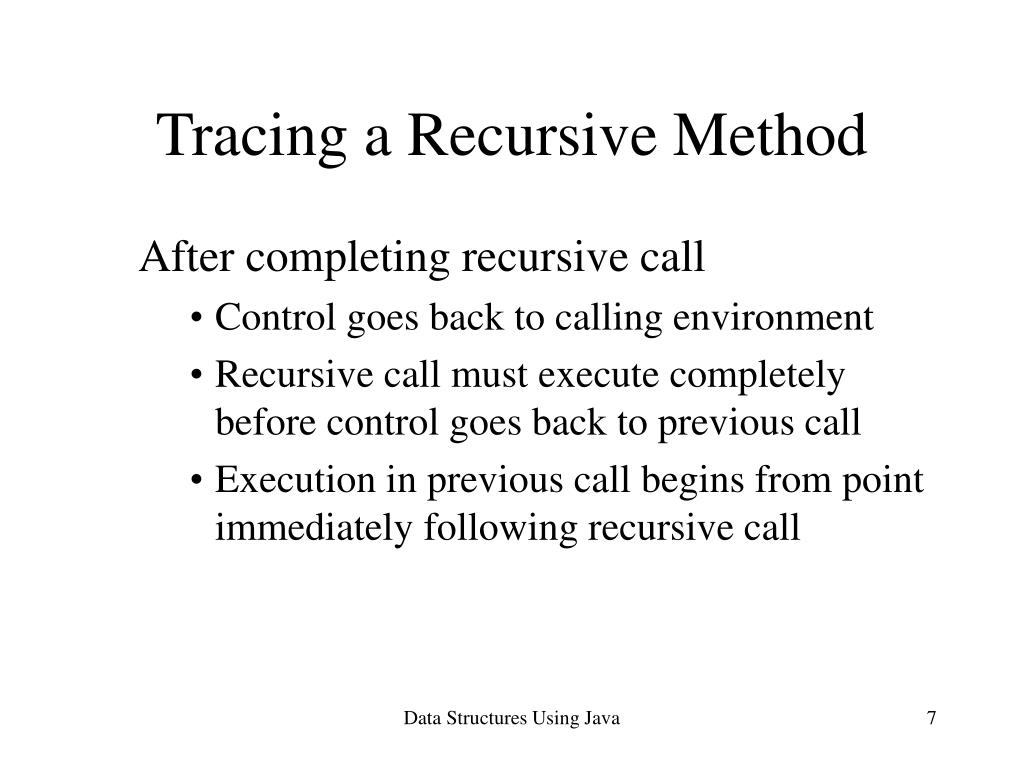 Tracing a Recursive Method

After completing recursive call

• Control goes back to calling environment

• Recursive call must execute completely before control goes back to previous call

• Execution in previous call begins from point immediately following recursive call

Data Structures Using Java

7